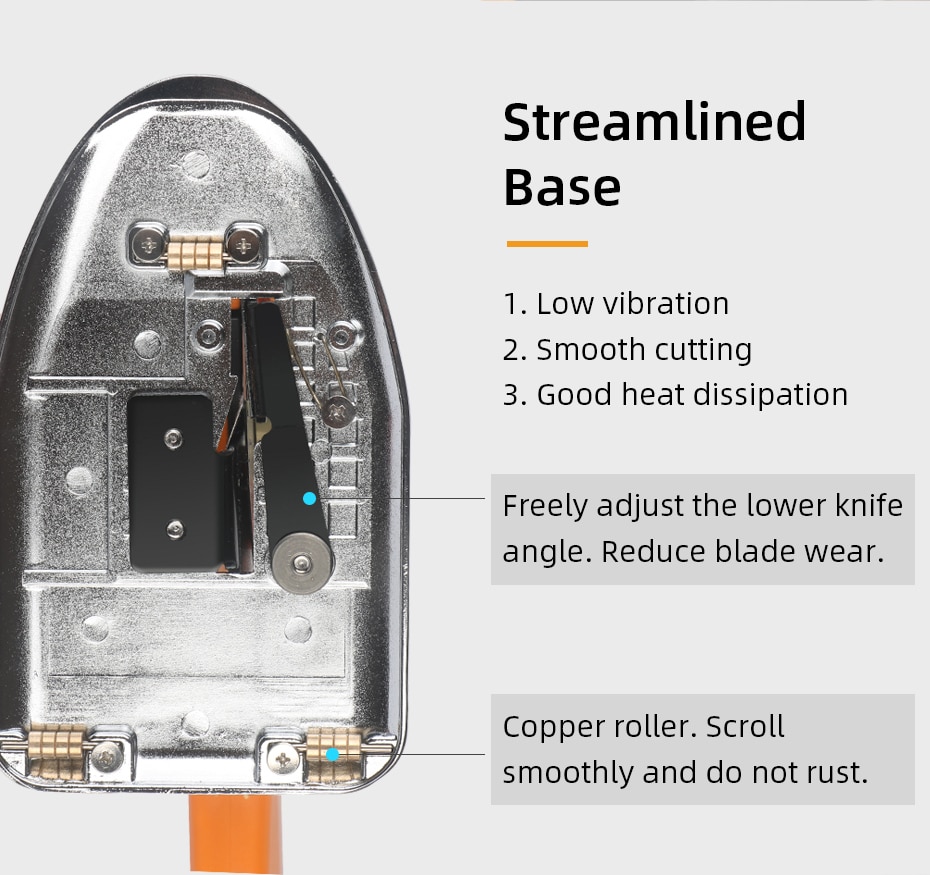 Streamlined Base

1. Low vibration
2. Smooth cutting
3. Good heat dissipation

Freely adjust the lower knife angle. Reduce blade wear.

Copper roller. Scroll smoothly and do not rust.